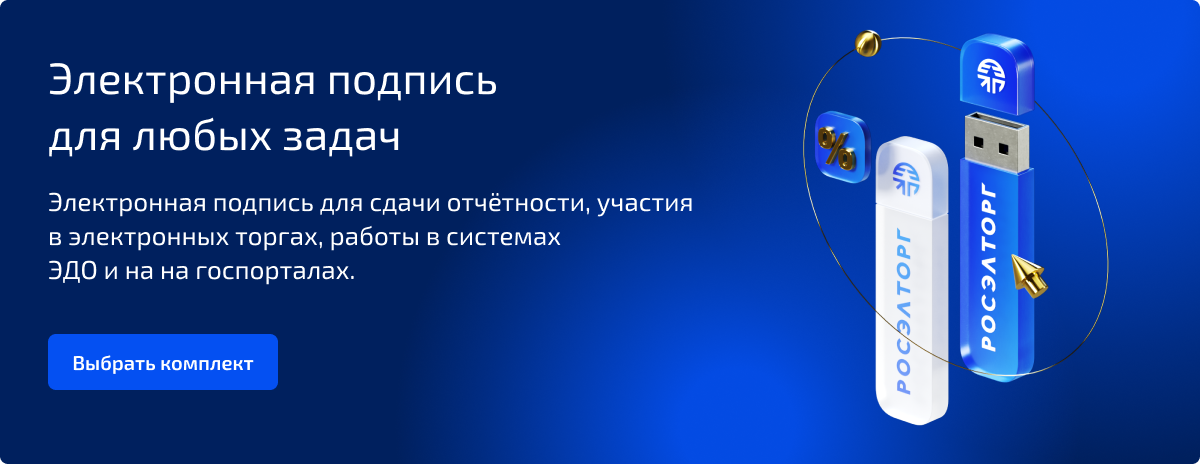 Электронная подпись для любых задач

Электронная подпись для сдачи отчётности, участия в электронных торгах, работы в системах ЭДО и на на госпорталах.

Выбрать комплект

%

РОСЭЛТОРГ

РОСЭЛТОРГ